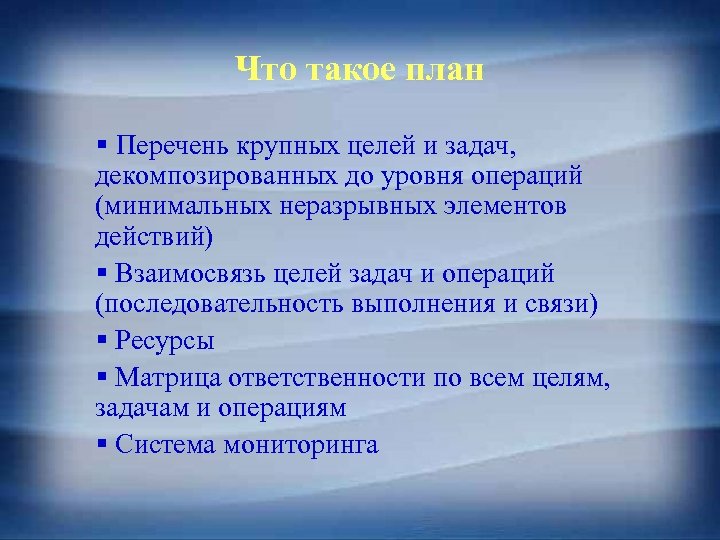 Что такое план

▪ Перечень крупных целей и задач, декомпозированных до уровня операций (минимальных неразрывных элементов действий)

▪ Взаимосвязь целей задач и операций (последовательность выполнения и связи)

▪ Ресурсы

▪ Матрица ответственности по всем целям, задачам и операциям

▪ Система мониторинга